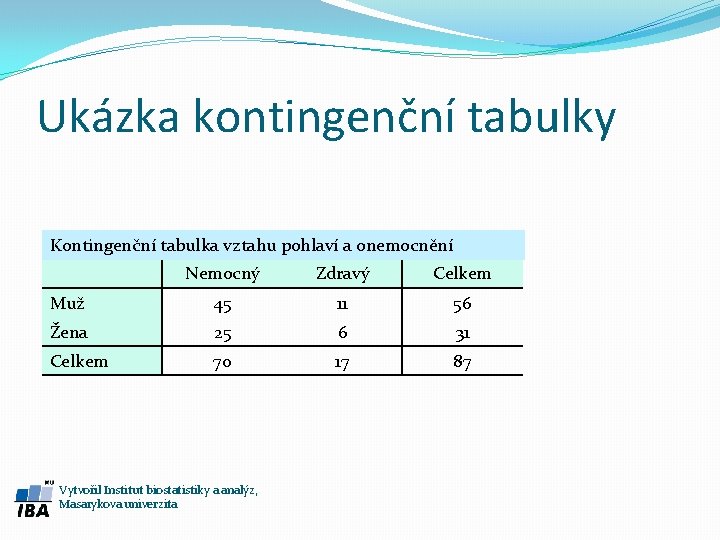 Ukázka kontingenční tabulky

Kontingenční tabulka vztahu pohlaví a onemocnění

| | Nemocný | Zdravý | Celkem |
|---|---|---|---|
| Muž | 45 | 11 | 56 |
| Žena | 25 | 6 | 31 |
| Celkem | 70 | 17 | 87 |

MU
IBA
Vytvořil Institut biostatistiky a analýz, Masarykova univerzita